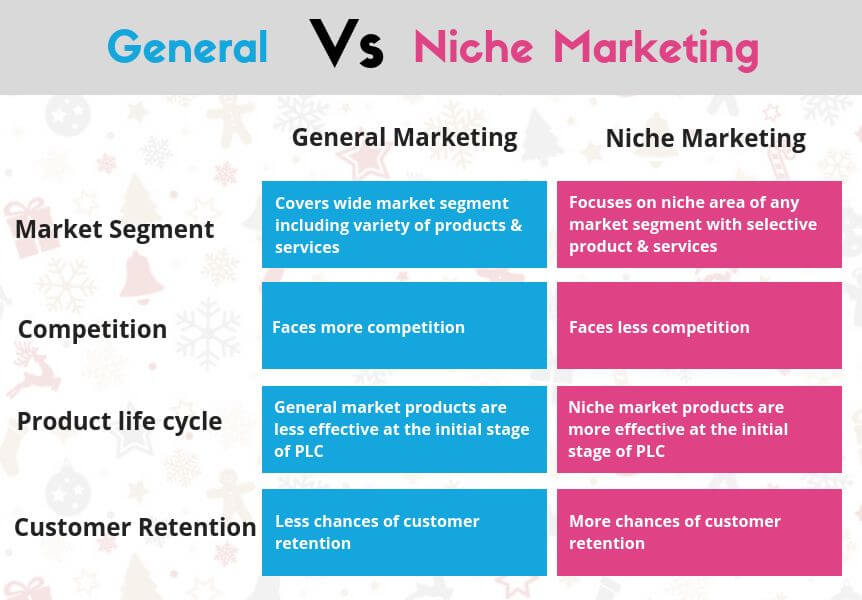 General Vs Niche Marketing

| | General Marketing | Niche Marketing |
|---|---|---|
| Market Segment | Covers wide market segment including variety of products & services | Focuses on niche area of any market segment with selective product & services |
| Competition | Faces more competition | Faces less competition |
| Product life cycle | General market products are less effective at the initial stage of PLC | Niche market products are more effective at the initial stage of PLC |
| Customer Retention | Less chances of customer retention | More chances of customer retention |